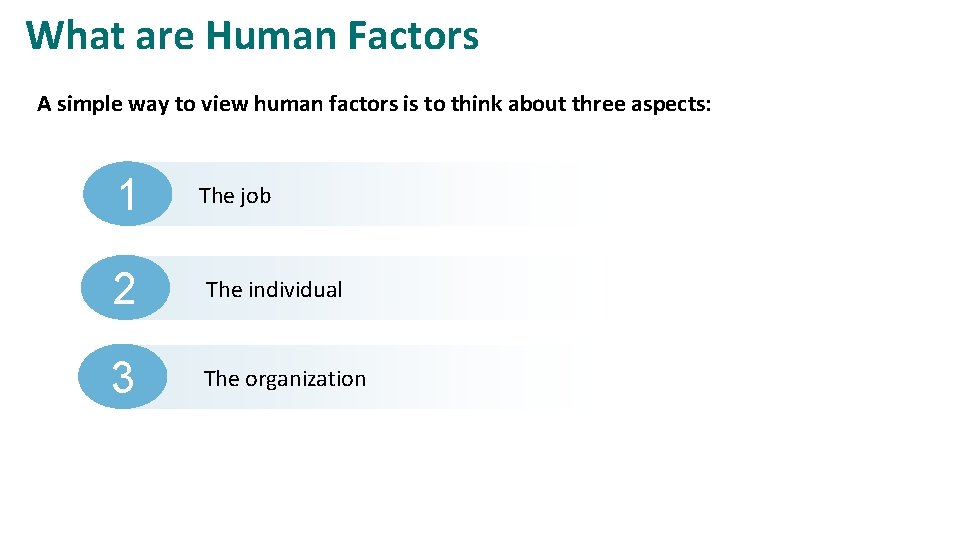 What are Human Factors

A simple way to view human factors is to think about three aspects:

1 The job

2 The individual

3 The organization